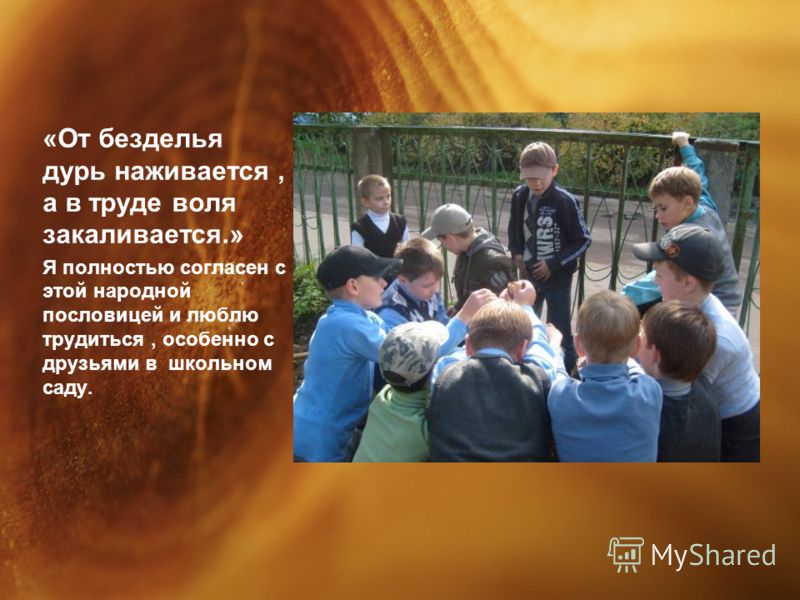 «От безделья дурь наживается , а в труде воля закаливается.»

Я полностью согласен с этой народной пословицей и люблю трудиться , особенно с друзьями в школьном саду.

MyShared